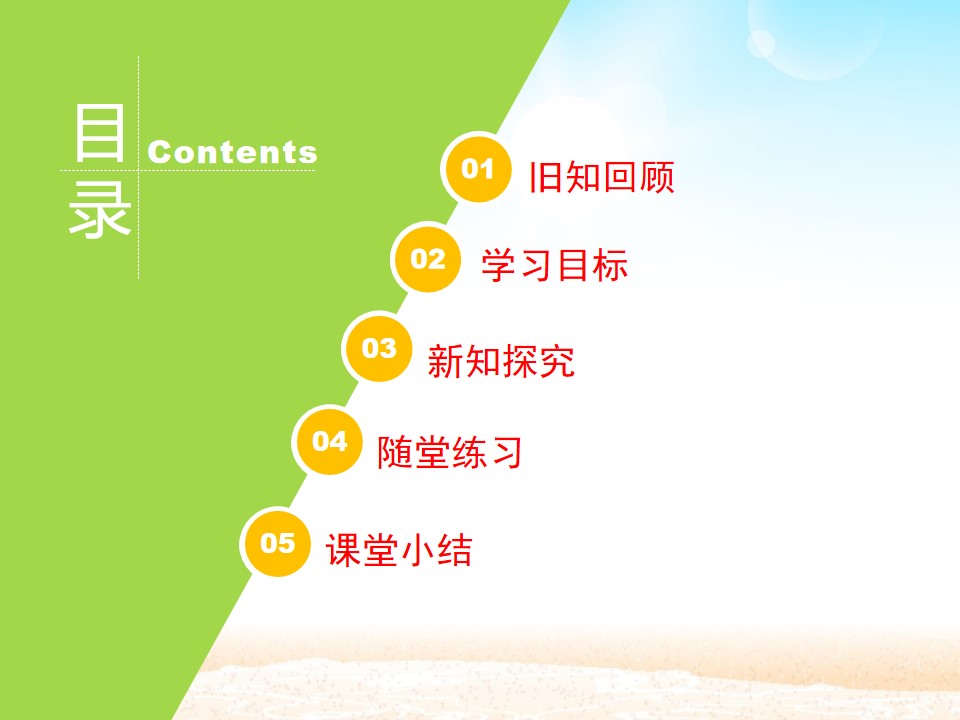 目录 Contents

01 旧知回顾

02 学习目标

03 新知探究

04 随堂练习

05 课堂小结